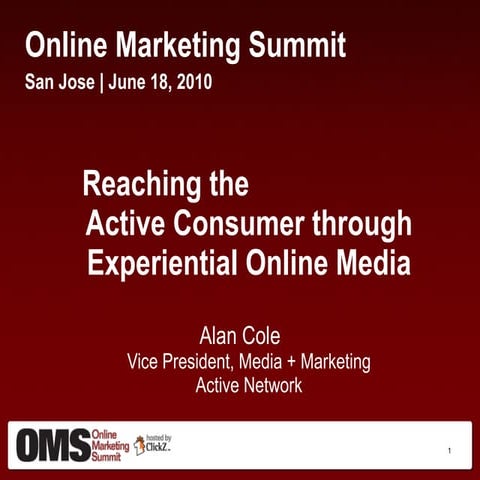 Online Marketing Summit
San Jose | June 18, 2010

Reaching the Active Consumer through Experiential Online Media

Alan Cole
Vice President, Media + Marketing
Active Network

OMS Online Marketing Summit hosted by ClickZ.

1